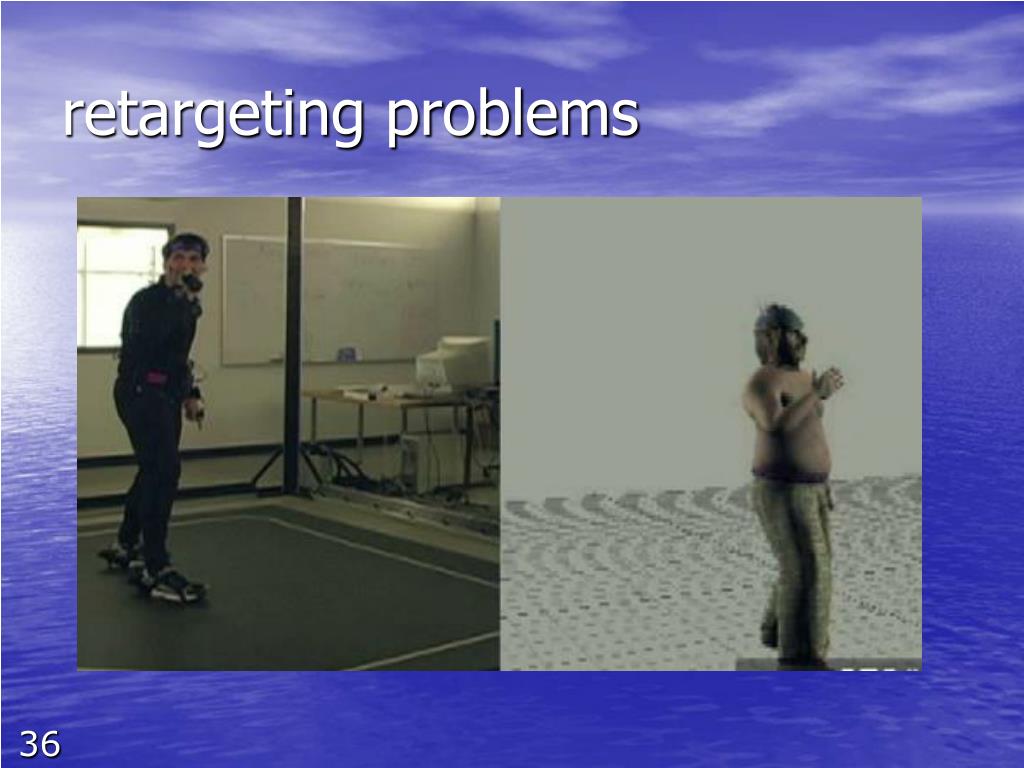 retargeting problems

36